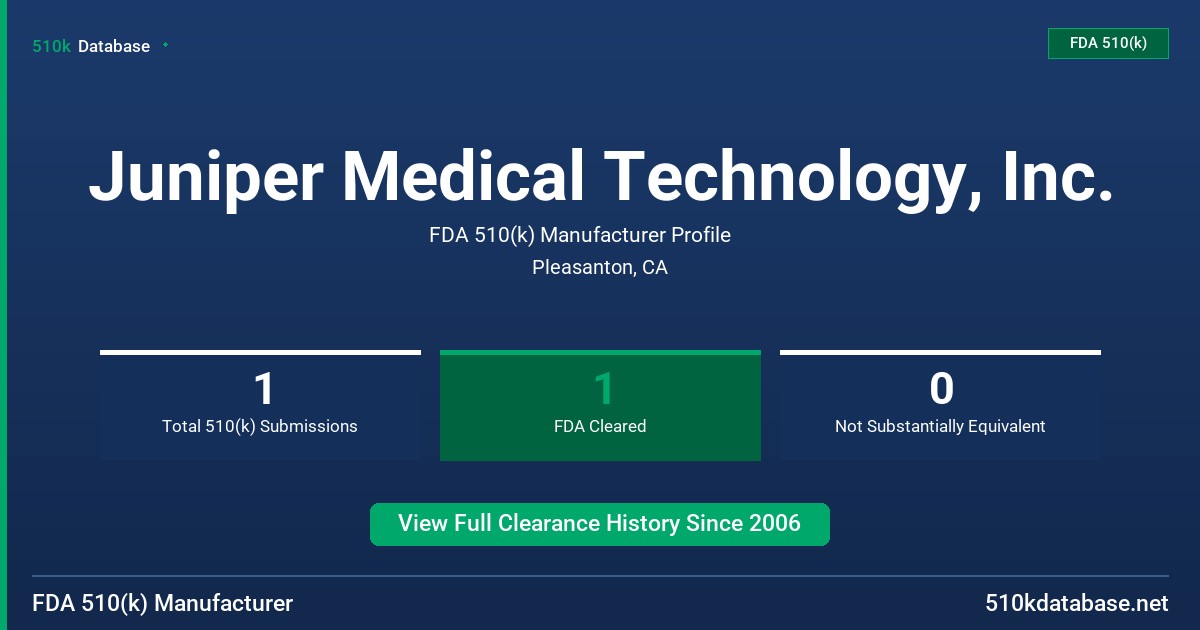 510k Database

FDA 510(k)

Juniper Medical Technology, Inc.

FDA 510(k) Manufacturer Profile

Pleasanton, CA

1
Total 510(k) Submissions

1
FDA Cleared

0
Not Substantially Equivalent

View Full Clearance History Since 2006

FDA 510(k) Manufacturer

510kdatabase.net